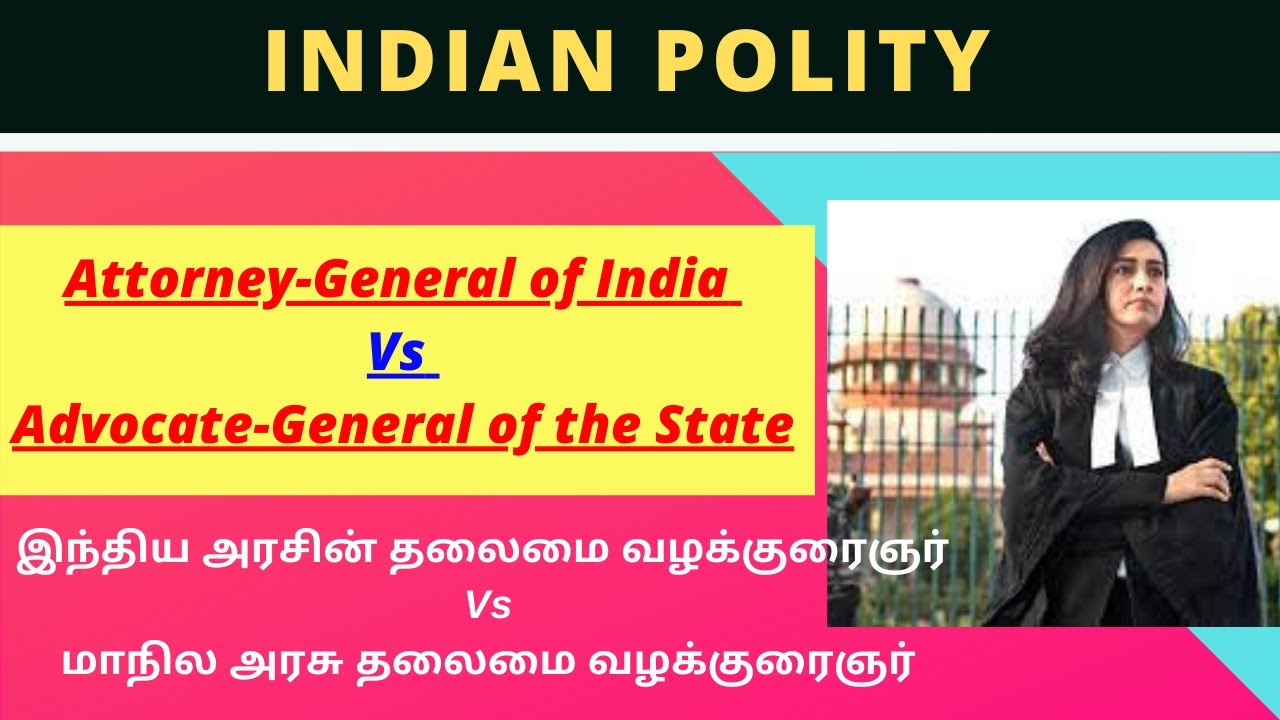 INDIAN POLITY

Attorney-General of India
Vs
Advocate-General of the State

இந்திய அரசின் தலைமை வழக்குரைஞர்
Vs
மாநில அரசு தலைமை வழக்குரைஞர்